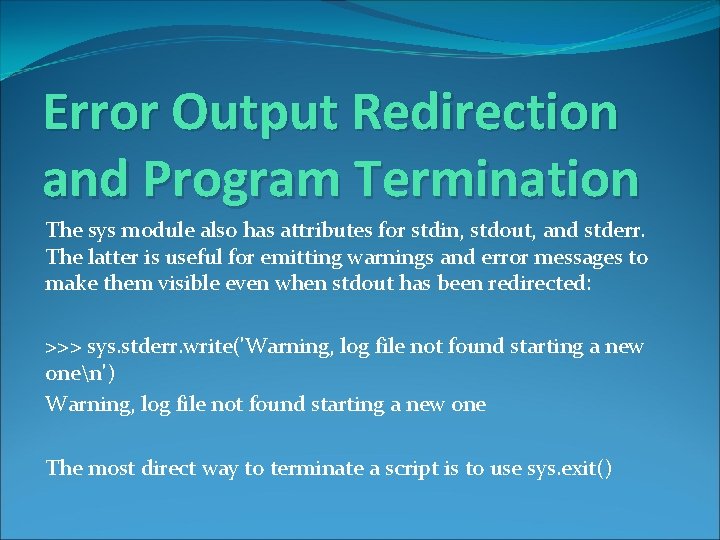 Error Output Redirection and Program Termination

The sys module also has attributes for stdin, stdout, and stderr. The latter is useful for emitting warnings and error messages to make them visible even when stdout has been redirected:

>>> sys.stderr.write('Warning, log file not found starting a new one\n')
Warning, log file not found starting a new one

The most direct way to terminate a script is to use sys.exit()